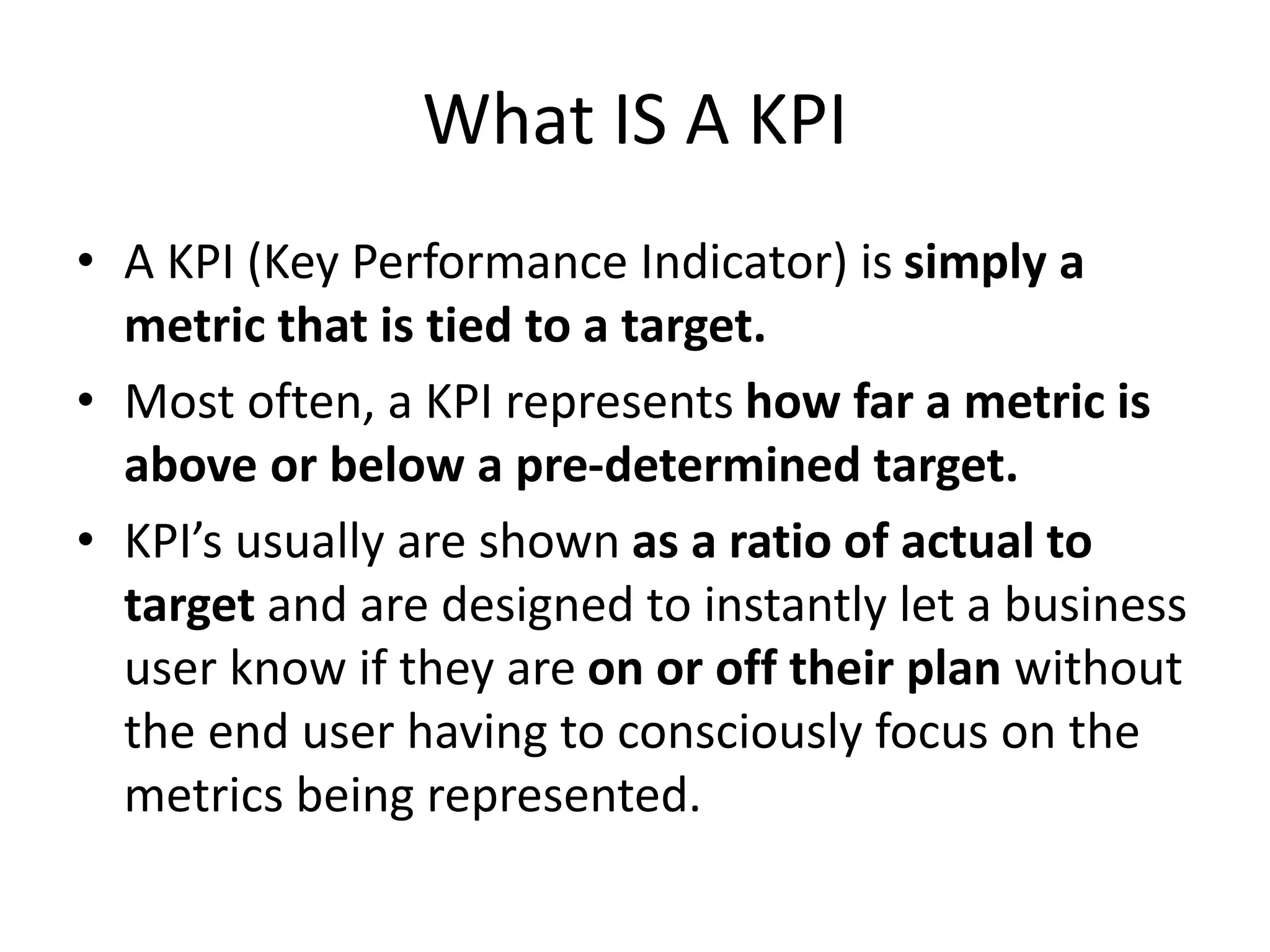 What IS A KPI

• A KPI (Key Performance Indicator) is simply a metric that is tied to a target.
• Most often, a KPI represents how far a metric is above or below a pre-determined target.
• KPI’s usually are shown as a ratio of actual to target and are designed to instantly let a business user know if they are on or off their plan without the end user having to consciously focus on the metrics being represented.